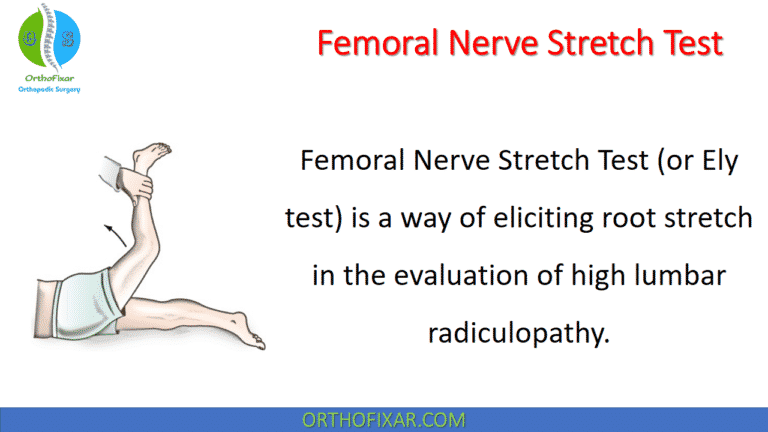 OrthoFixar
Orthopedic Surgery

Femoral Nerve Stretch Test

Femoral Nerve Stretch Test (or Ely test) is a way of eliciting root stretch in the evaluation of high lumbar radiculopathy.

ORTHOFIXAR.COM